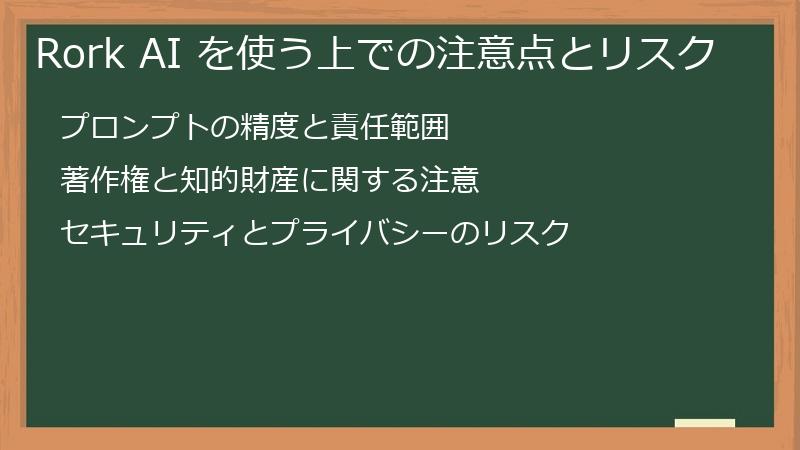 Rork AI を使う上での注意点とリスク

プロンプトの精度と責任範囲

著作権と知的財産に関する注意

セキュリティとプライバシーのリスク